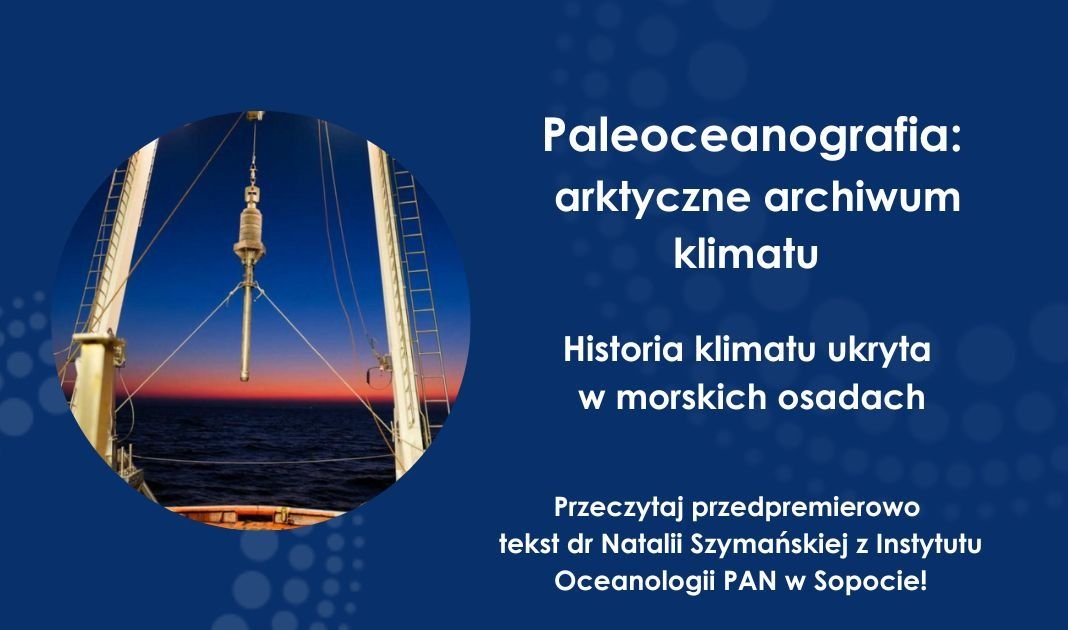 Paleoceanografia: arktyczne archiwum klimatu

Historia klimatu ukryta w morskich osadach

Przeczytaj przedpremierowo tekst dr Natalii Szymańskiej z Instytutu Oceanologii PAN w Sopocie!